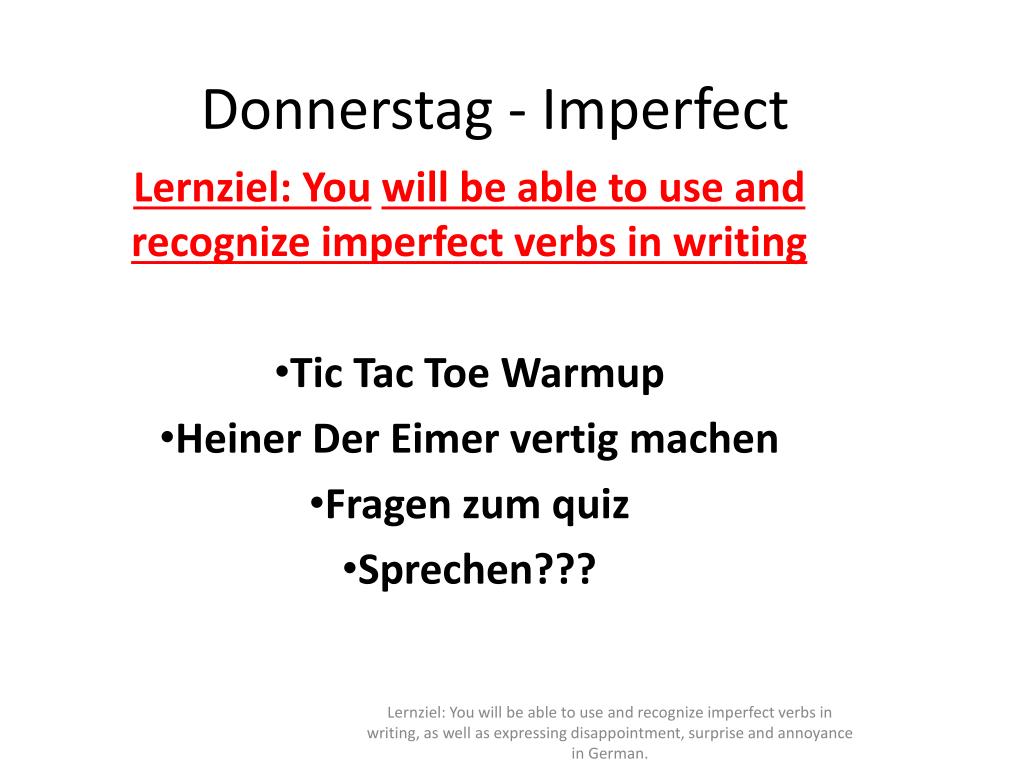 Donnerstag - Imperfect

Lernziel: You will be able to use and recognize imperfect verbs in writing

•Tic Tac Toe Warmup
•Heiner Der Eimer vertig machen
•Fragen zum quiz
•Sprechen???

Lernziel: You will be able to use and recognize imperfect verbs in writing, as well as expressing disappointment, surprise and annoyance in German.